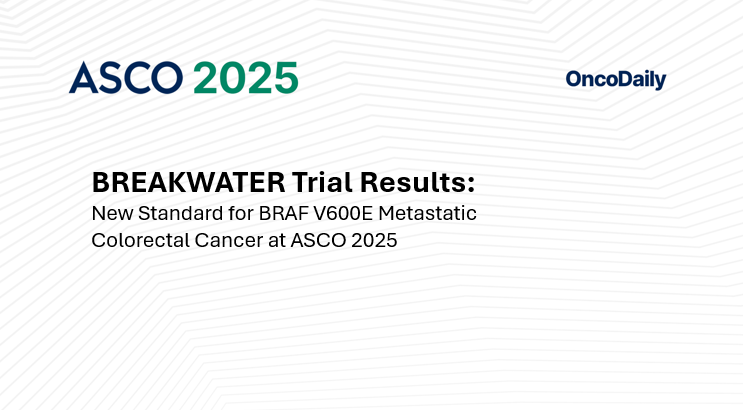 ASCO 2025

OncoDaily

BREAKWATER Trial Results:
New Standard for BRAF V600E Metastatic Colorectal Cancer at ASCO 2025